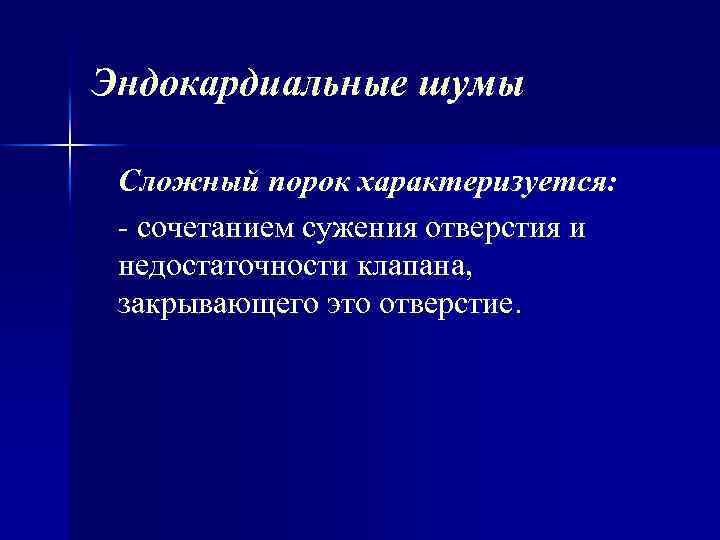 Эндокардиальные шумы

Сложный порок характеризуется:

- сочетанием сужения отверстия и недостаточности клапана, закрывающего это отверстие.